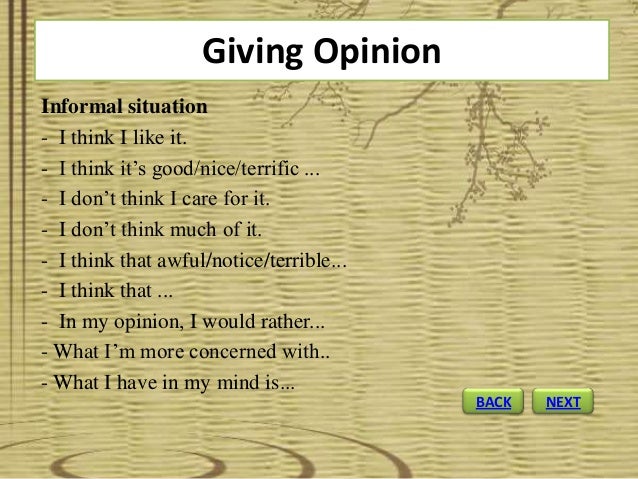 Giving Opinion

Informal situation
- I think I like it.
- I think it's good/nice/terrific ...
- I don't think I care for it.
- I don't think much of it.
- I think that awful/notice/terrible...
- I think that ...
- In my opinion, I would rather...
- What I'm more concerned with..
- What I have in my mind is...

BACK NEXT